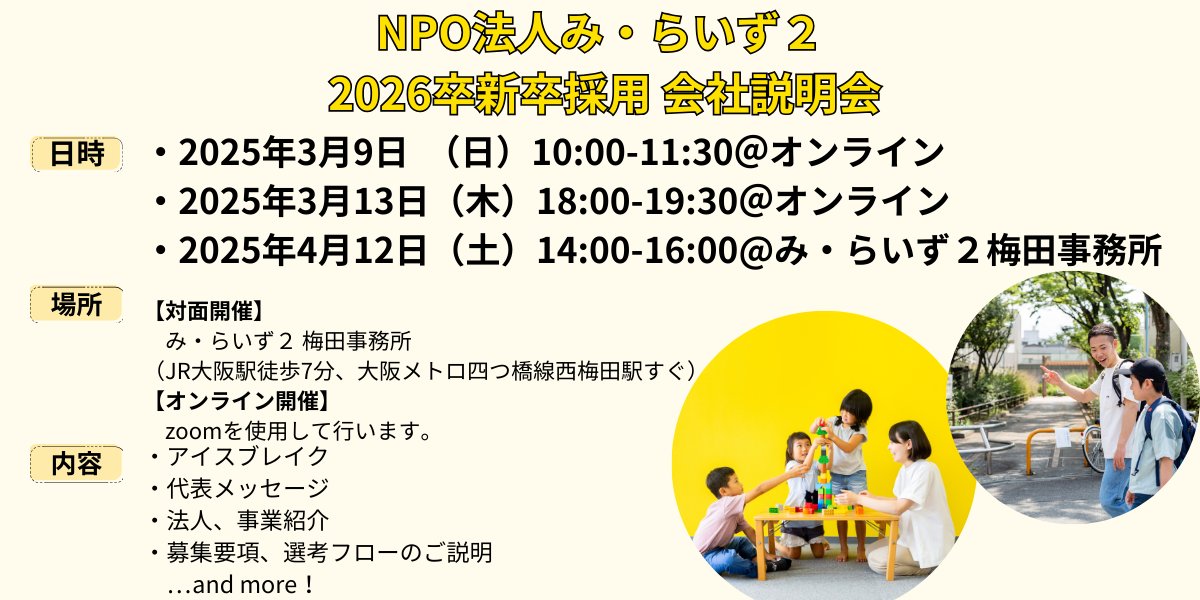 NPO法人み・らいず２
2026卒新卒採用 会社説明会

日時
・2025年3月9日　（日）10:00-11:30@オンライン
・2025年3月13日（木）18:00-19:30@オンライン
・2025年4月12日（土）14:00-16:00@み・らいず２梅田事務所

場所
【対面開催】
み・らいず２ 梅田事務所
（JR大阪駅徒歩7分、大阪メトロ四つ橋線西梅田駅すぐ）
【オンライン開催】
zoomを使用して行います。

内容
・アイスブレイク
・代表メッセージ
・法人、事業紹介
・募集要項、選考フローのご説明
…and more！